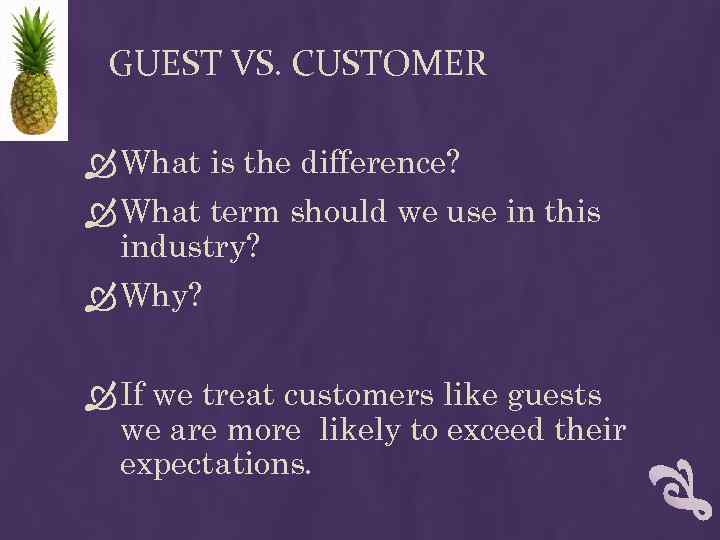 GUEST VS. CUSTOMER

What is the difference?

What term should we use in this industry?

Why?

If we treat customers like guests we are more likely to exceed their expectations.